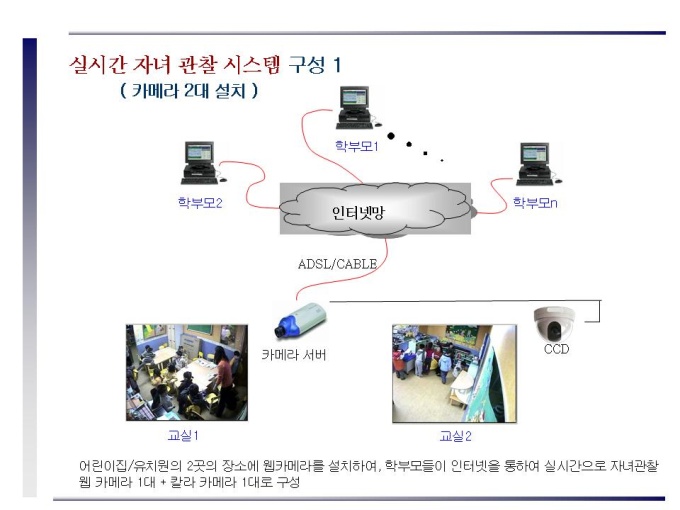 실시간 자녀 관찰 시스템 구성 1
( 카메라 2대 설치 )

학부모1

학부모2

학부모n

인터넷망

ADSL/CABLE

카메라 서버

CCD

교실1

교실2

어린이집/유치원의 2곳의 장소에 웹카메라를 설치하여, 학부모들이 인터넷을 통하여 실시간으로 자녀관찰
웹 카메라 1대 + 칼라 카메라 1대로 구성